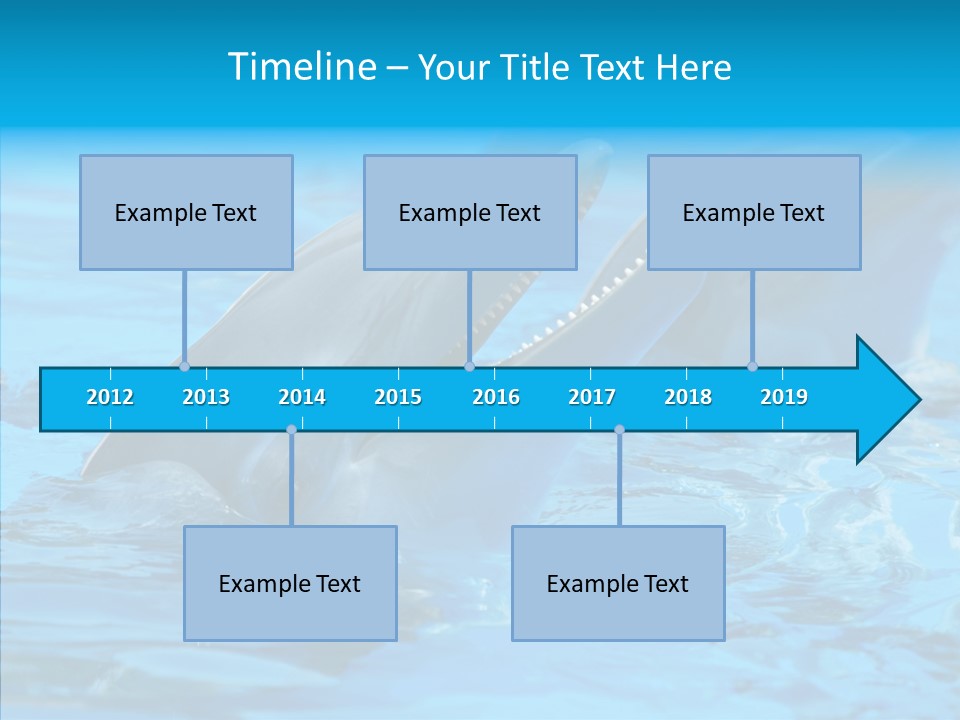 Timeline – Your Title Text Here

Example Text

Example Text

Example Text

2012 2013 2014 2015 2016 2017 2018 2019

Example Text

Example Text